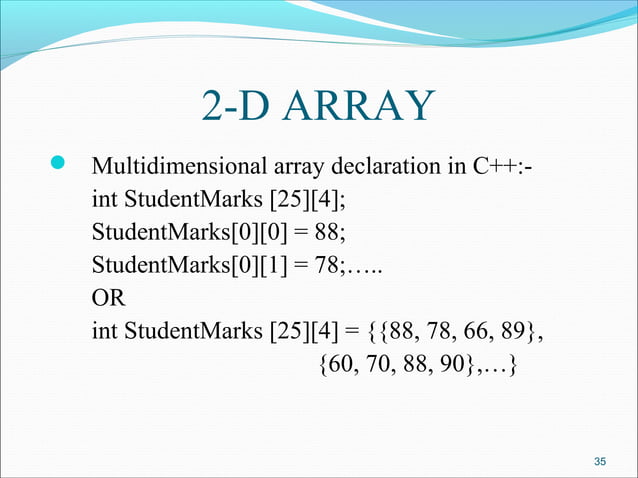 2-D ARRAY

Multidimensional array declaration in C++:-
int StudentMarks [25][4];
StudentMarks[0][0] = 88;
StudentMarks[0][1] = 78;…..
OR
int StudentMarks [25][4] = {{88, 78, 66, 89},
{60, 70, 88, 90},…}

35